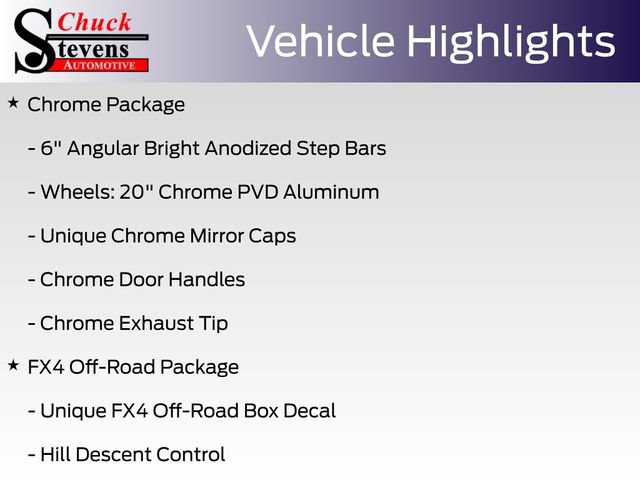 Chuck
Stevens
AUTOMOTIVE

Vehicle Highlights

★ Chrome Package

- 6" Angular Bright Anodized Step Bars

- Wheels: 20" Chrome PVD Aluminum

- Unique Chrome Mirror Caps

- Chrome Door Handles

- Chrome Exhaust Tip

★ FX4 Off-Road Package

- Unique FX4 Off-Road Box Decal

- Hill Descent Control